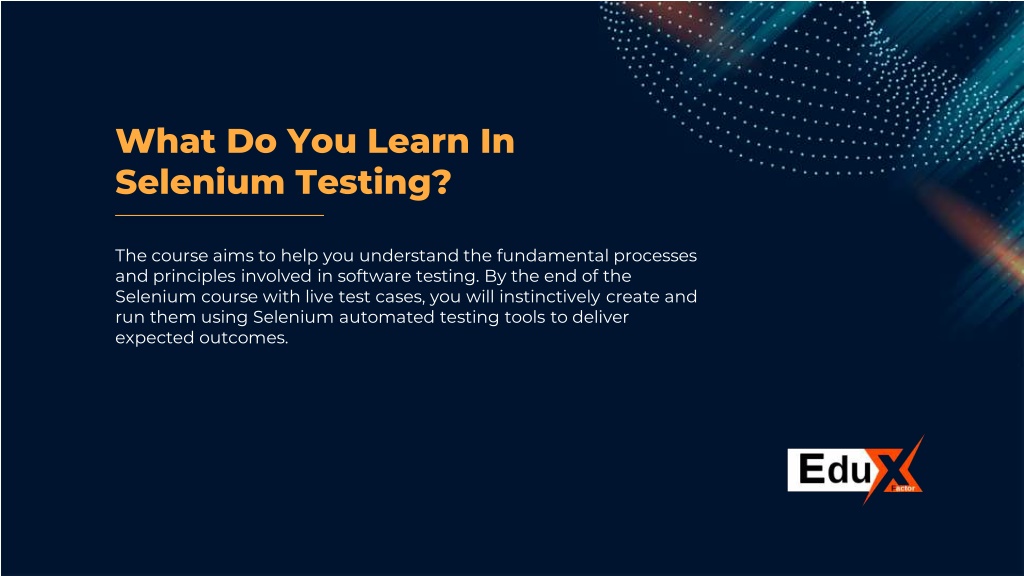 What Do You Learn In Selenium Testing?

The course aims to help you understand the fundamental processes and principles involved in software testing. By the end of the Selenium course with live test cases, you will instinctively create and run them using Selenium automated testing tools to deliver expected outcomes.

EduX Factor